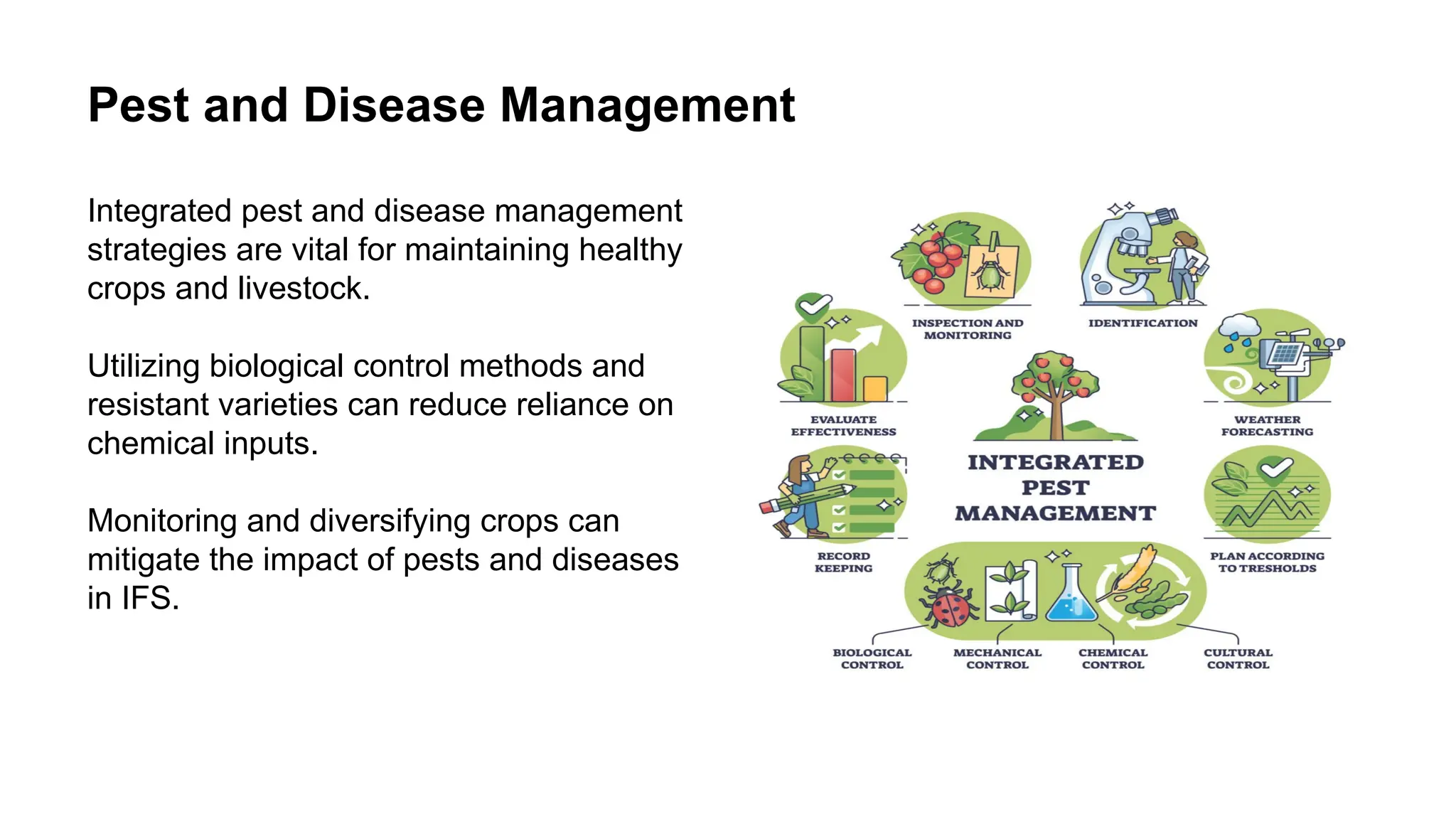 Pest and Disease Management

Integrated pest and disease management strategies are vital for maintaining healthy crops and livestock.

Utilizing biological control methods and resistant varieties can reduce reliance on chemical inputs.

Monitoring and diversifying crops can mitigate the impact of pests and diseases in IFS.

INSPECTION AND MONITORING

IDENTIFICATION

EVALUATE EFFECTIVENESS

WEATHER FORECASTING

INTEGRATED PEST MANAGEMENT

RECORD KEEPING

PLAN ACCORDING TO TRESHOLDS

BIOLOGICAL CONTROL

MECHANICAL CONTROL

CHEMICAL CONTROL

CULTURAL CONTROL